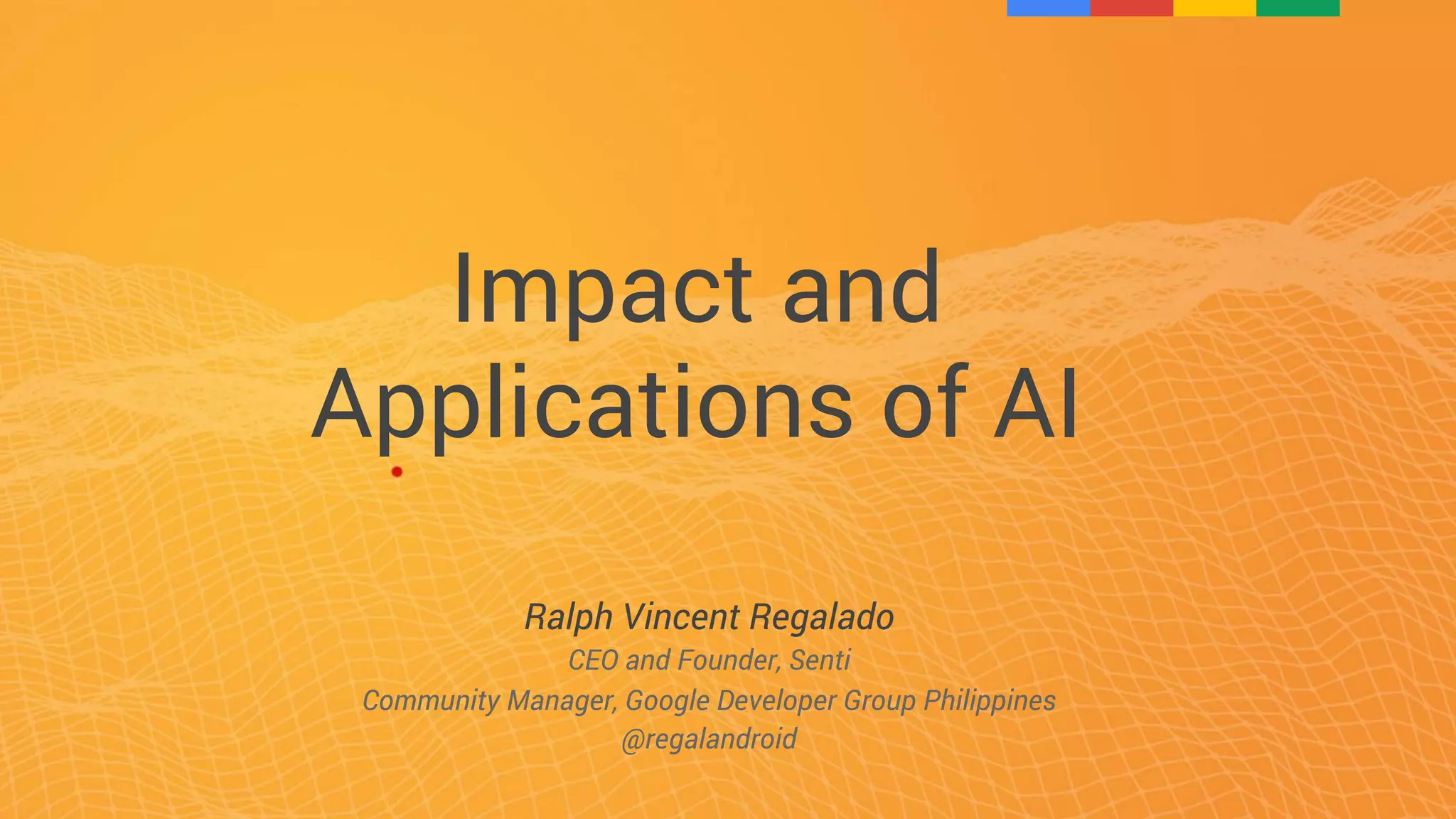 Impact and Applications of AI

Ralph Vincent Regalado
CEO and Founder, Senti
Community Manager, Google Developer Group Philippines
@regalandroid